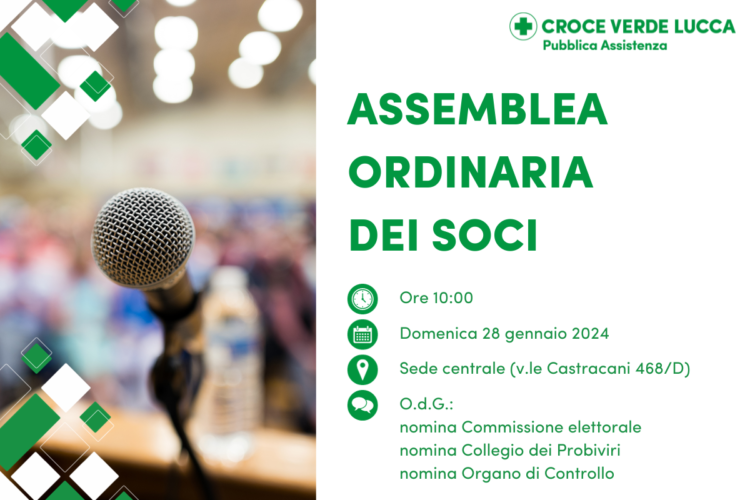 CROCE VERDE LUCCA
Pubblica Assistenza

ASSEMBLEA ORDINARIA DEI SOCI

Ore 10:00

Domenica 28 gennaio 2024

Sede centrale (v.le Castracani 468/D)

O.d.G.:
nomina Commissione elettorale
nomina Collegio dei Probiviri
nomina Organo di Controllo